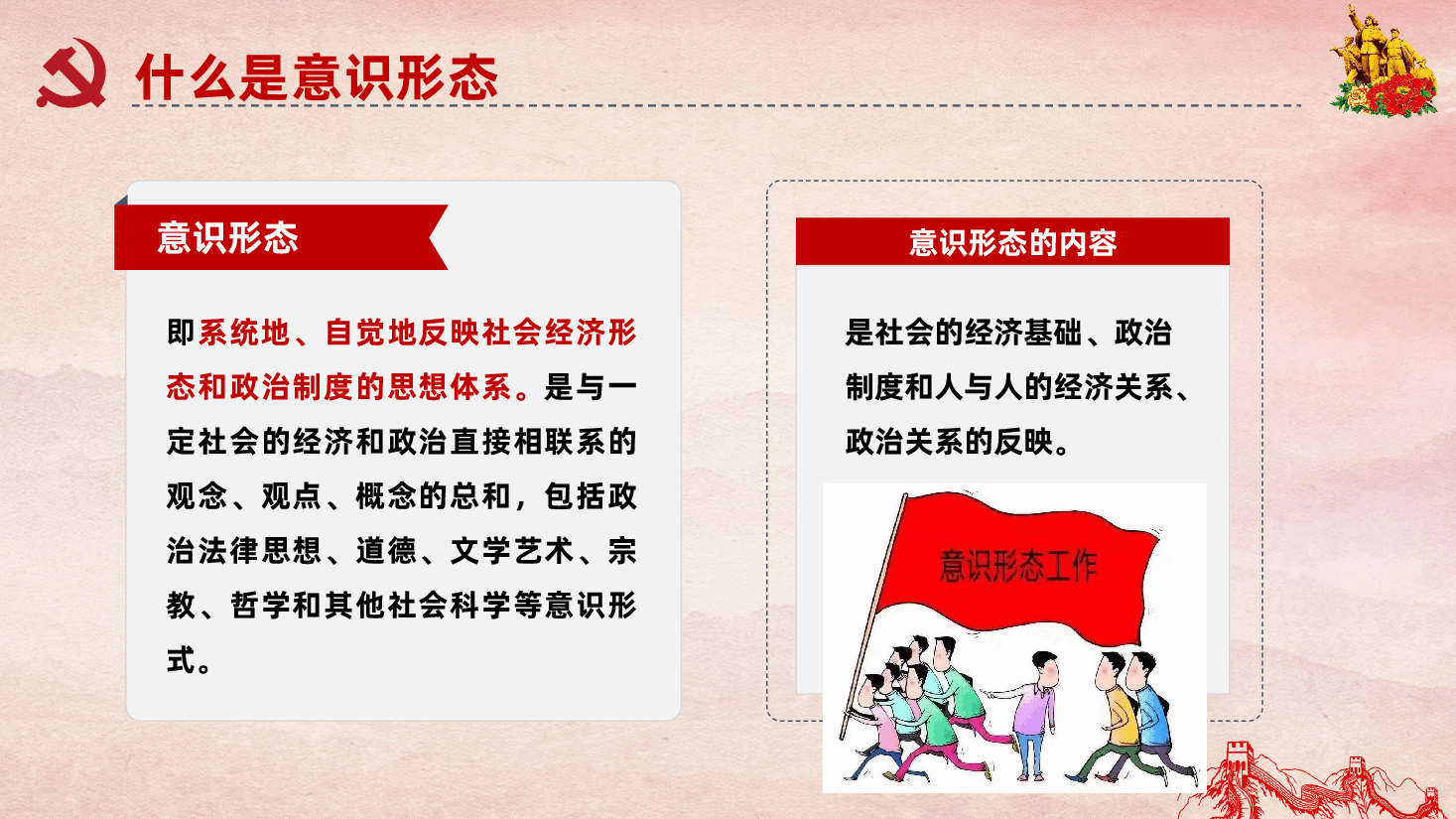 什么是意识形态

意识形态

即系统地、自觉地反映社会经济形态和政治制度的思想体系。是与一定社会的经济和政治直接相联系的观念、观点、概念的总和，包括政治法律思想、道德、文学艺术、宗教、哲学和其他社会科学等意识形式。

意识形态的内容

是社会的经济基础、政治制度和人与人的经济关系、政治关系的反映。

意识形态工作